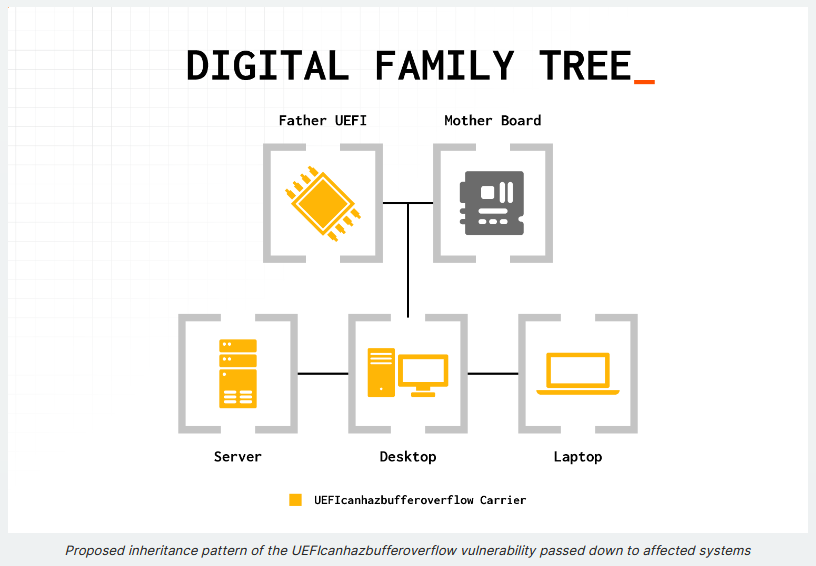 DIGITAL FAMILY TREE_

Father UEFI

Mother Board

Server

Desktop

Laptop

UEFIcanhazbufferoverflow Carrier

Proposed inheritance pattern of the UEFIcanhazbufferoverflow vulnerability passed down to affected systems